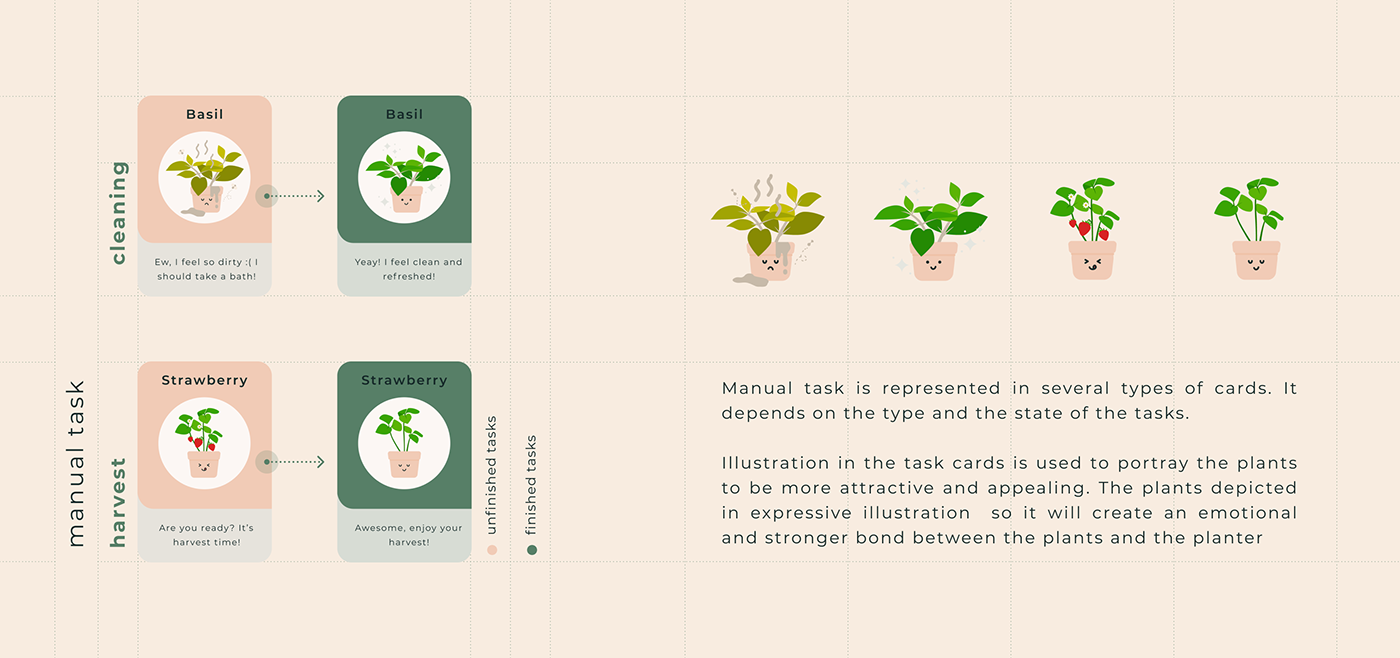 manual task

cleaning

Basil

Ew, I feel so dirty :( I should take a bath!

Basil

Yeay! I feel clean and refreshed!

harvest

Strawberry

Are you ready? It's harvest time!

Strawberry

Awesome, enjoy your harvest!

unfinished tasks

finished tasks

Manual task is represented in several types of cards. It depends on the type and the state of the tasks.

Illustration in the task cards is used to portray the plants to be more attractive and appealing. The plants depicted in expressive illustration so it will create an emotional and stronger bond between the plants and the planter